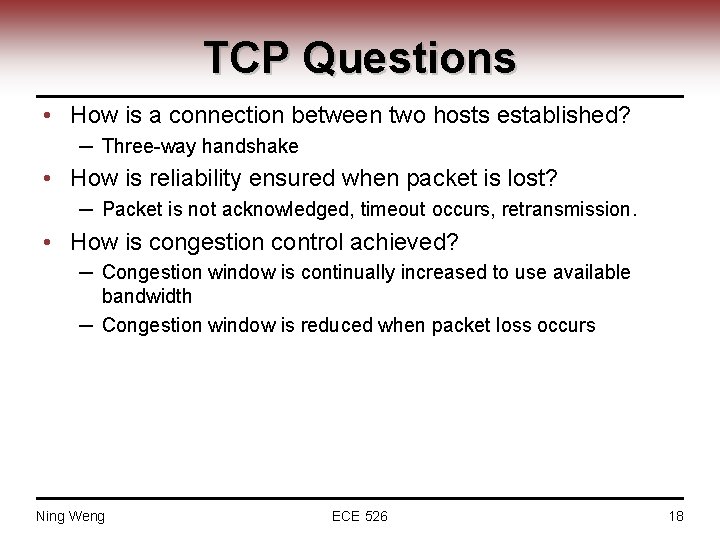 TCP Questions

• How is a connection between two hosts established?
– Three-way handshake
• How is reliability ensured when packet is lost?
– Packet is not acknowledged, timeout occurs, retransmission.
• How is congestion control achieved?
– Congestion window is continually increased to use available bandwidth
– Congestion window is reduced when packet loss occurs

Ning Weng ECE 526 18